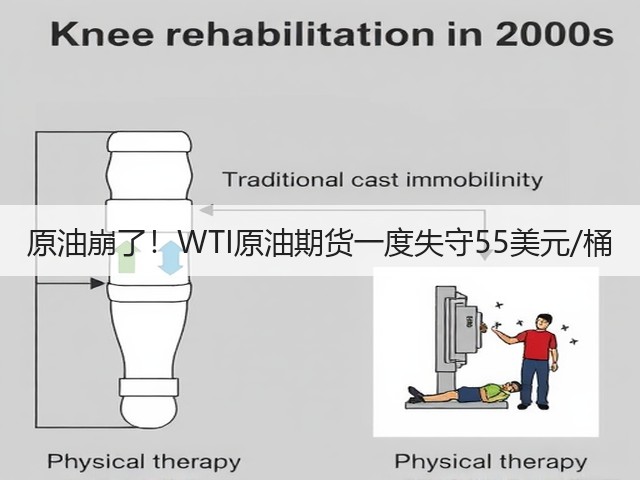 Knee rehabilitation in 2000s

Traditional cast immobilinity

原油崩了！WTI原油期货一度失守55美元/桶

Physical therapy

Physical therapy